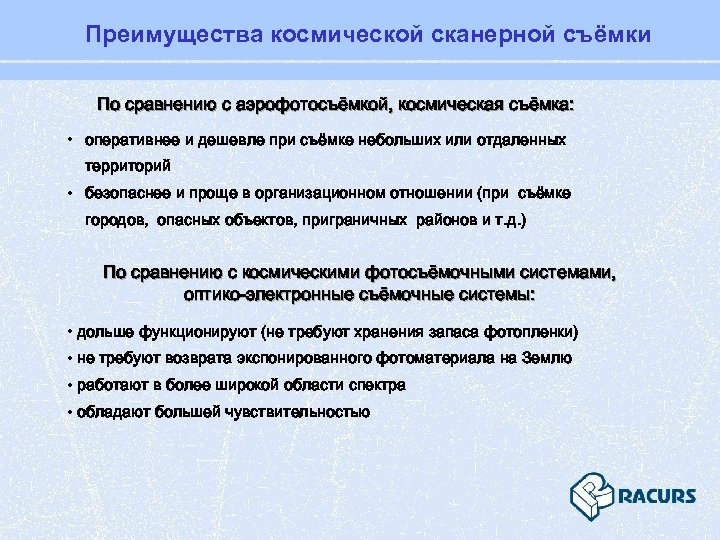 Преимущества космической сканерной съёмки

По сравнению с аэрофотосъёмкой, космическая съёмка:

• оперативнее и дешевле при съёмке небольших или отдаленных территорий

• безопаснее и проще в организационном отношении (при съёмке городов, опасных объектов, приграничных районов и т.д.)

По сравнению с космическими фотосъёмочными системами, оптико-электронные съёмочные системы:

• дольше функционируют (не требуют хранения запаса фотопленки)

• не требуют возврата экспонированного фотоматериала на Землю

• работают в более широкой области спектра

• обладают большей чувствительностью

RACURS